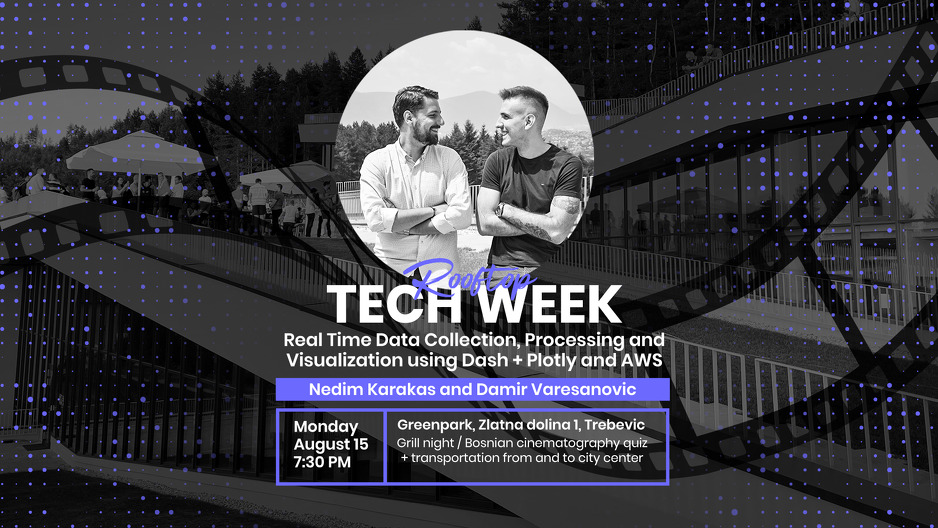 Rooftop
TECH WEEK

Real Time Data Collection, Processing and Visualization using Dash + Plotly and AWS

Nedim Karakas and Damir Varesanovic

Monday
August 15
7:30 PM

Greenpark, Zlatna dolina 1, Trebevic
Grill night / Bosnian cinematography quiz + transportation from and to city center